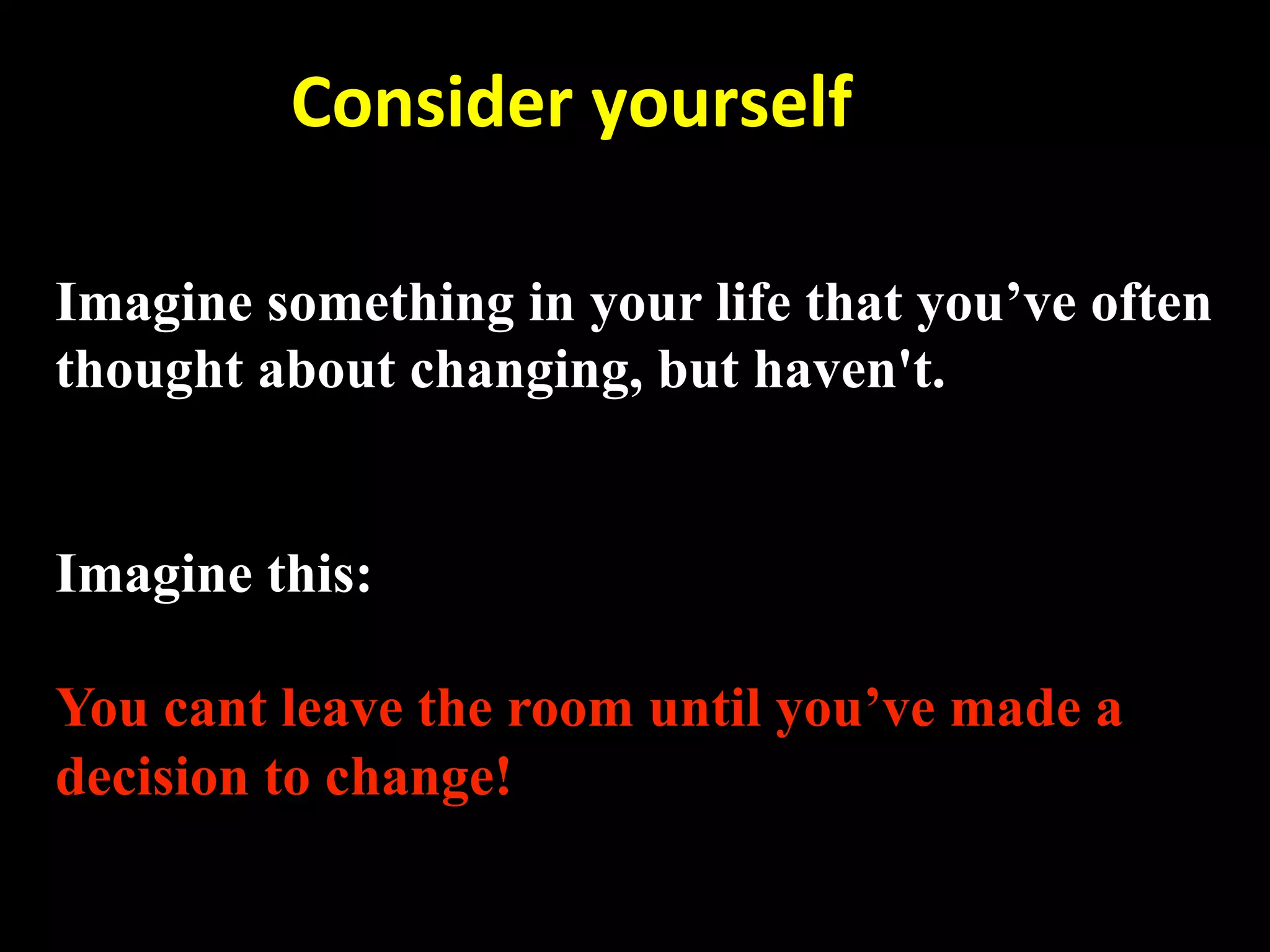 Consider yourself

Imagine something in your life that you’ve often thought about changing, but haven't.

Imagine this:

You cant leave the room until you’ve made a decision to change!